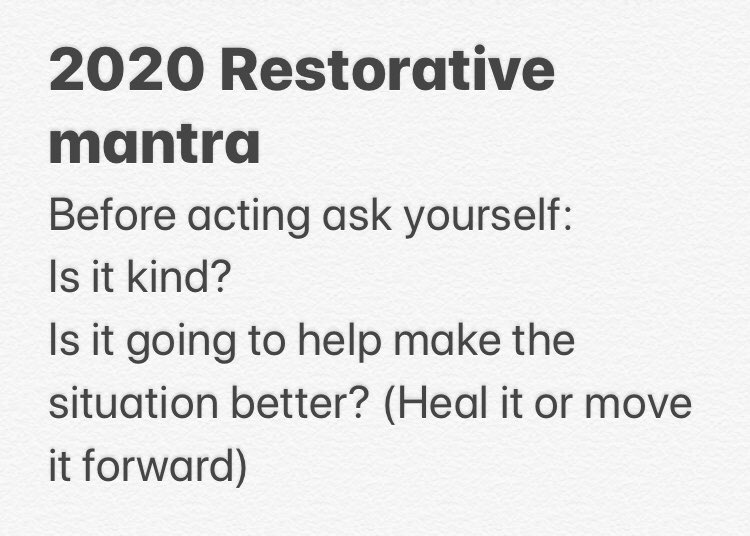 2020 Restorative mantra

Before acting ask yourself:
Is it kind?
Is it going to help make the situation better? (Heal it or move it forward)